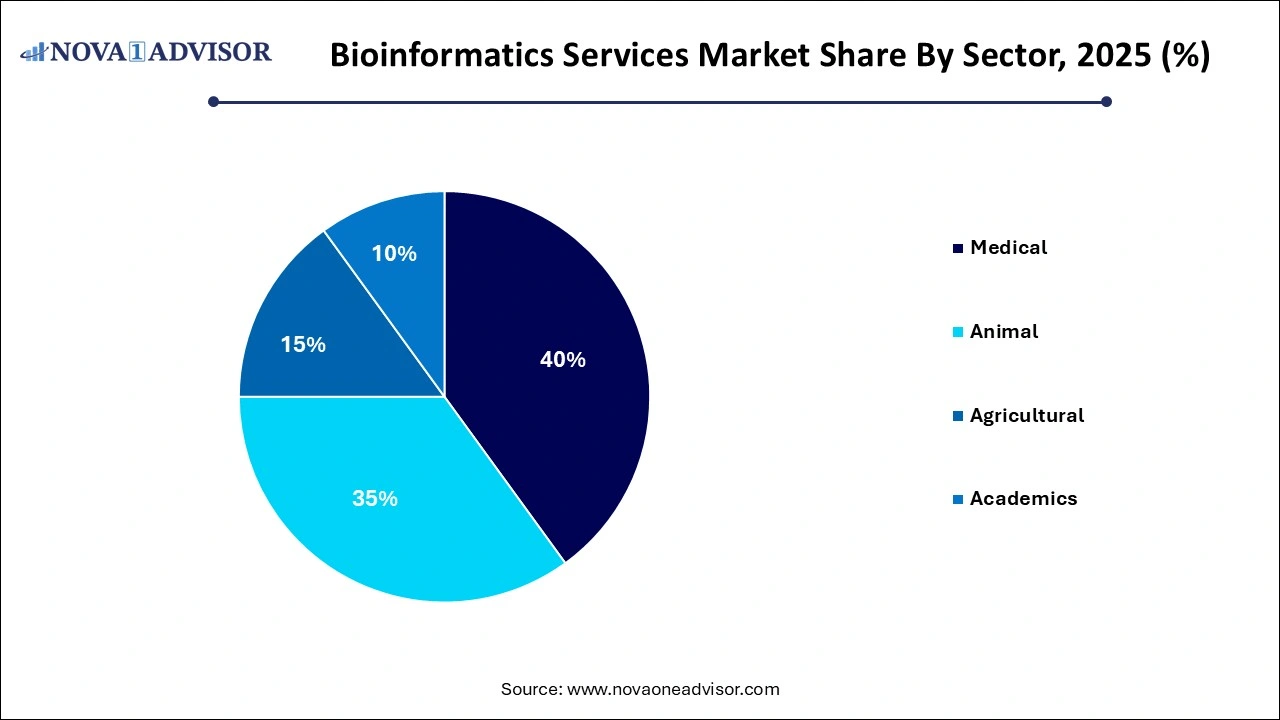 NOVA 1 ADVISOR

Bioinformatics Services Market Share By Sector, 2025 (%)

10%

15%

40%

35%

Medical

Animal

Agricultural

Academics

Source: www.novaoneadvisor.com